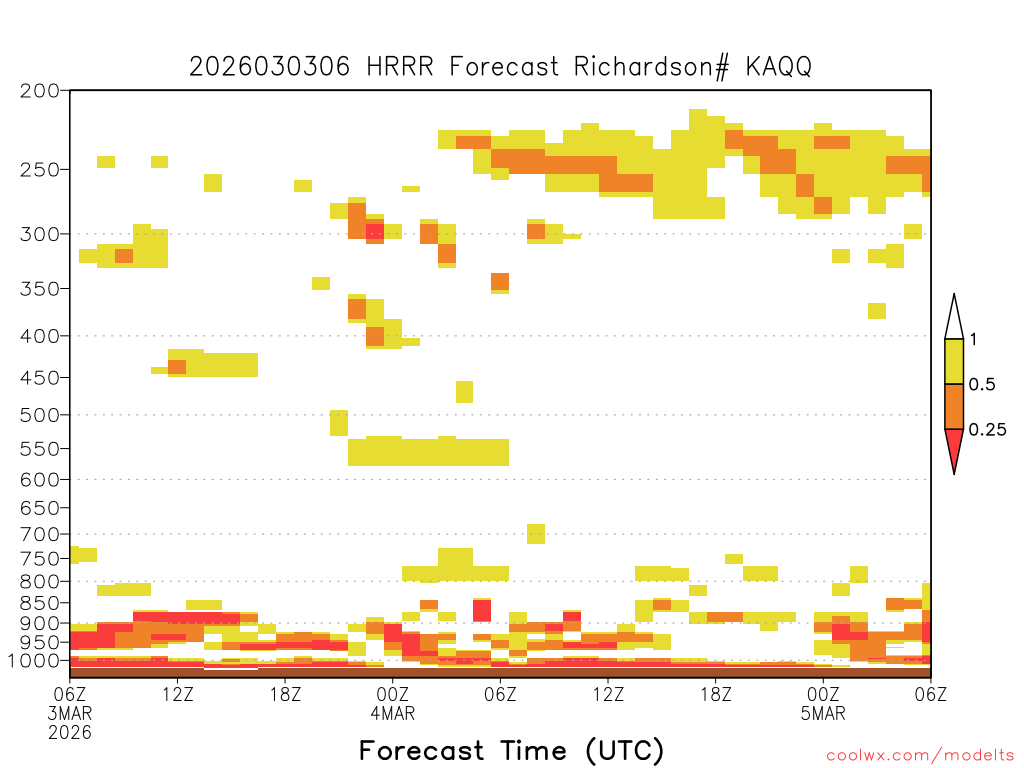 2026030306 HRRR Forecast Richardson# KAQQ

200
250
300
350
400
450
500
550
600
650
700
750
800
850
900
950
1000

1
0.5
0.25

06Z
3MAR
2026
12Z
18Z
00Z
4MAR
06Z
12Z
18Z
00Z
5MAR
06Z

Forecast Time (UTC)

coolwx.com/modelts